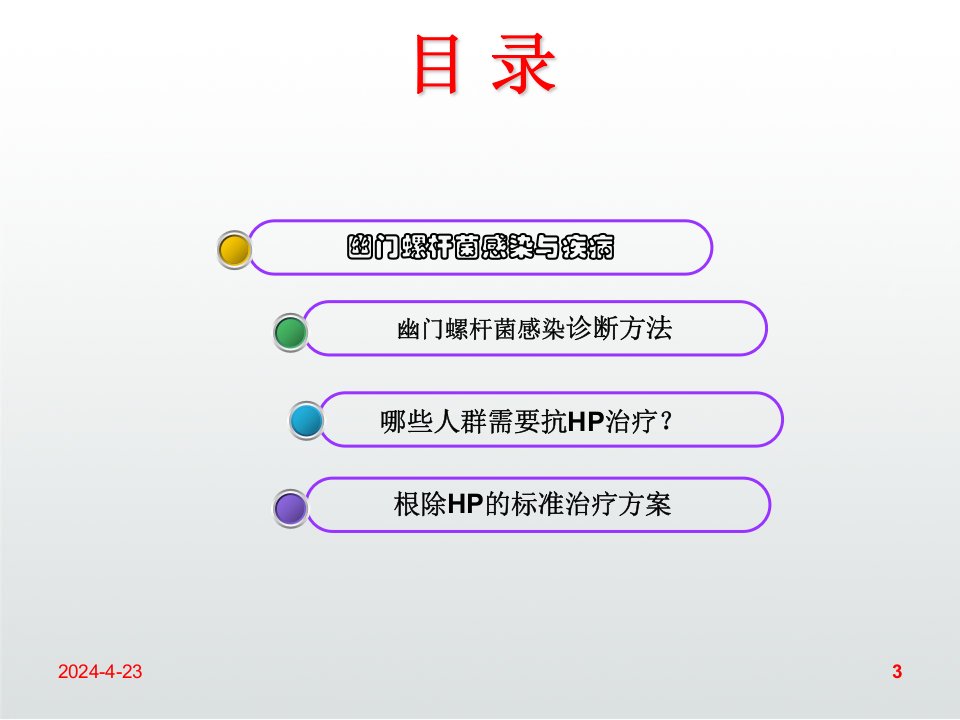 目 录

幽门螺杆菌感染与疾病

幽门螺杆菌感染诊断方法

哪些人群需要抗HP治疗？

根除HP的标准治疗方案

2024-4-23

3